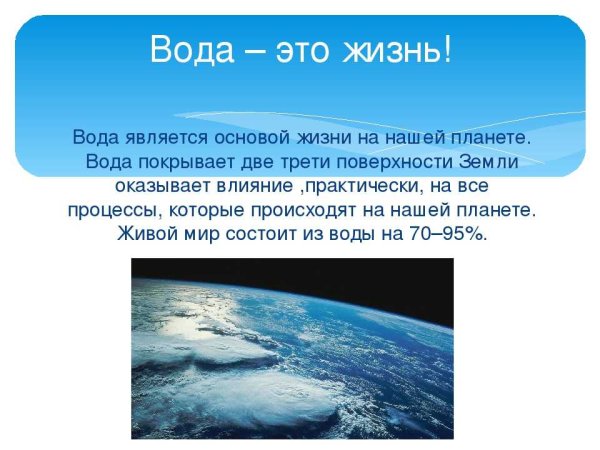 Вода – это жизнь!

Вода является основой жизни на нашей планете. Вода покрывает две трети поверхности Земли оказывает влияние ,практически, на все процессы, которые происходят на нашей планете. Живой мир состоит из воды на 70–95%.